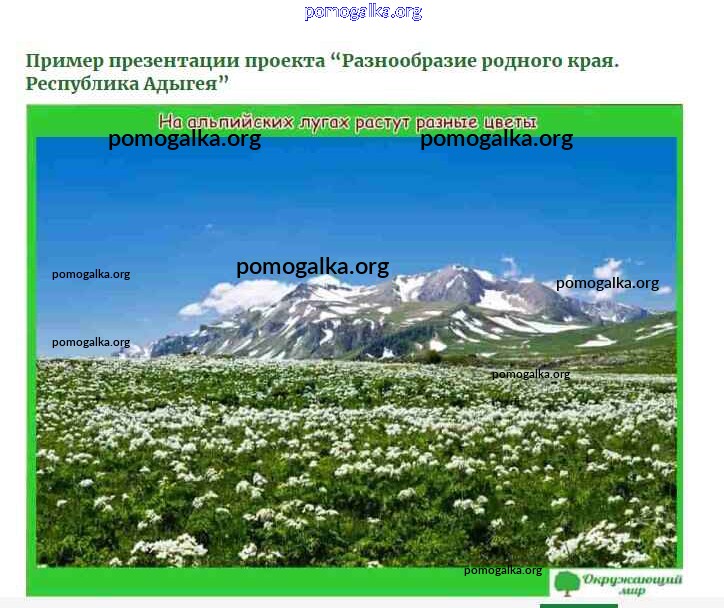 pomogalka.org

Пример презентации проекта “Разнообразие родного края. Республика Адыгея”

На альпийских лугах растут разные цветы

pomogalka.org pomogalka.org

pomogalka.org pomogalka.org pomogalka.org

pomogalka.org

pomogalka.org

pomogalka.org

Окружающий мир